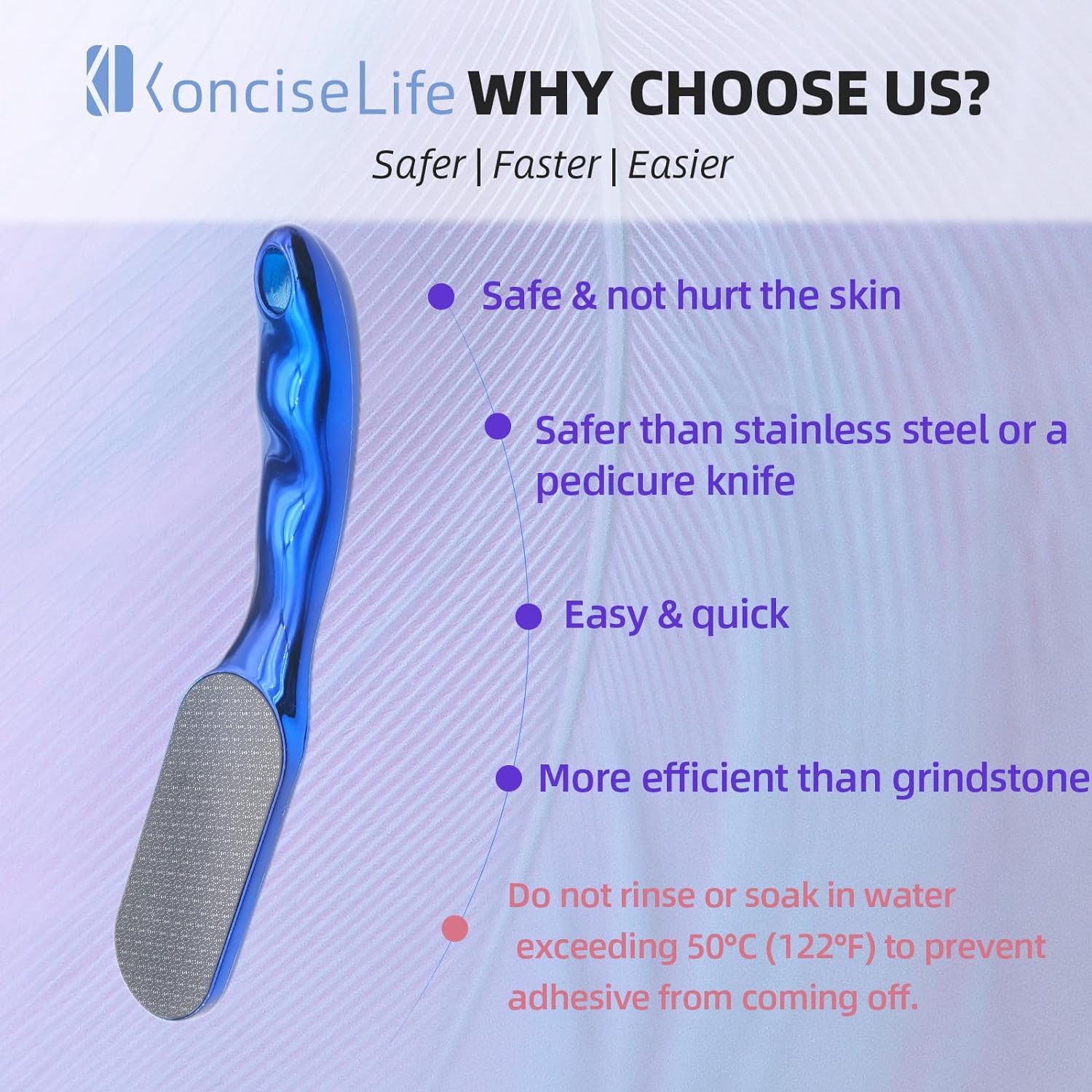 KonciseLife WHY CHOOSE US?

Safer | Faster | Easier

Safe & not hurt the skin

Safer than stainless steel or a pedicure knife

Easy & quick

More efficient than grindstone

Do not rinse or soak in water exceeding 50°C (122°F) to prevent adhesive from coming off.